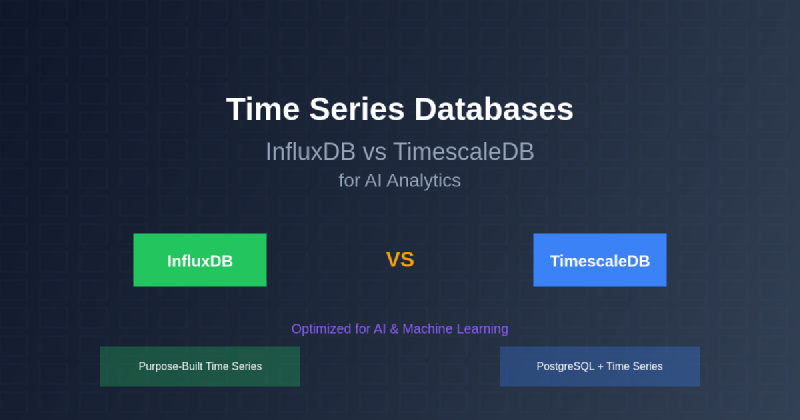 Time Series Databases

InfluxDB vs TimescaleDB

for AI Analytics

InfluxDB

VS

TimescaleDB

Optimized for AI & Machine Learning

Purpose-Built Time Series

PostgreSQL + Time Series